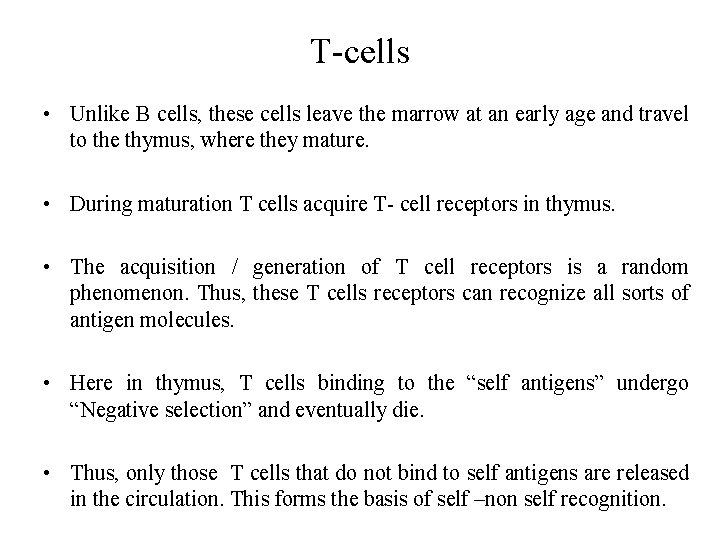 T-cells

• Unlike B cells, these cells leave the marrow at an early age and travel to the thymus, where they mature.

• During maturation T cells acquire T- cell receptors in thymus.

• The acquisition / generation of T cell receptors is a random phenomenon. Thus, these T cells receptors can recognize all sorts of antigen molecules.

• Here in thymus, T cells binding to the “self antigens” undergo “Negative selection” and eventually die.

• Thus, only those T cells that do not bind to self antigens are released in the circulation. This forms the basis of self –non self recognition.